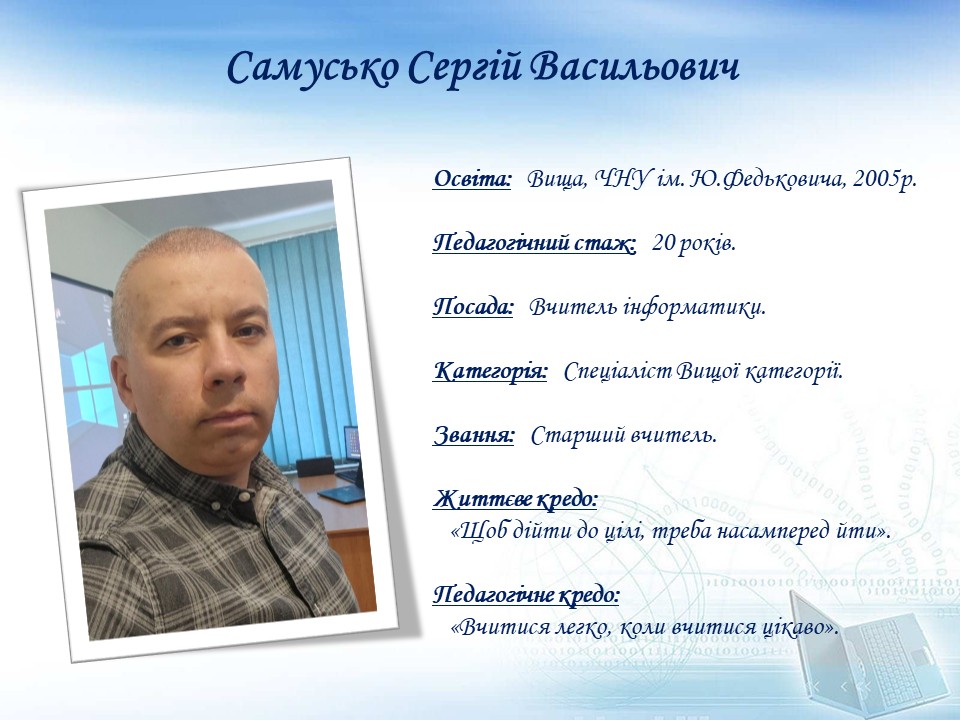 Самусько Сергій Васильович

Освіта: Вища, ЧНУ ім. Ю.Федьковича, 2005р.

Педагогічний стаж: 20 років.

Посада: Вчитель інформатики.

Категорія: Спеціаліст Вищої категорії.

Звання: Старший вчитель.

Життєве кредо:
«Щоб дійти до цілі, треба насамперед йти».

Педагогічне кредо:
«Вчитися легко, коли вчитися цікаво».